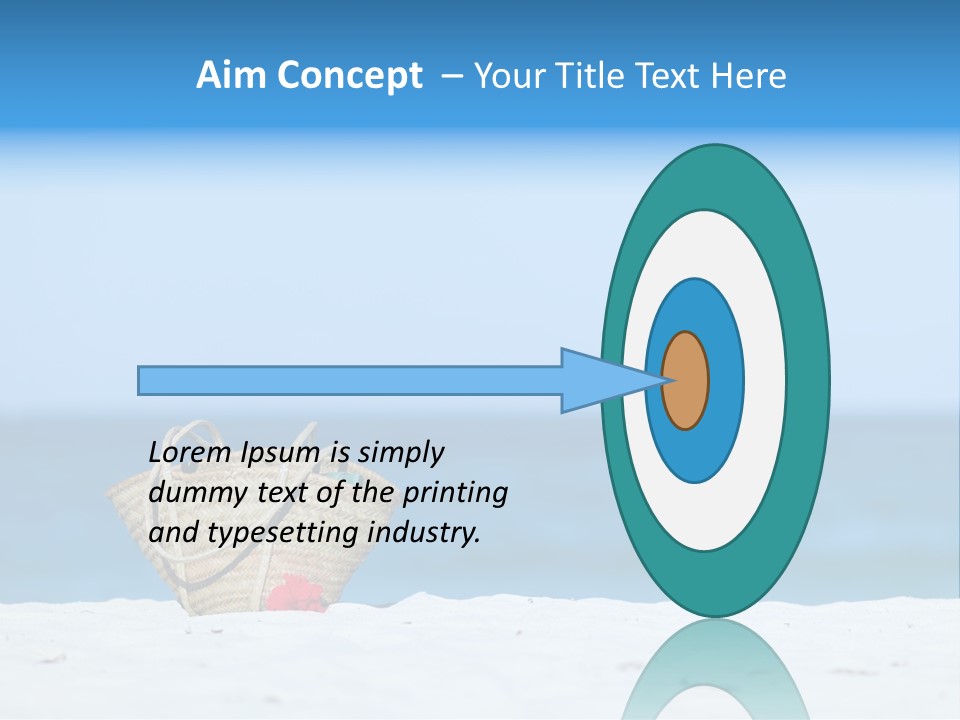 Aim Concept – Your Title Text Here

Lorem Ipsum is simply dummy text of the printing and typesetting industry.